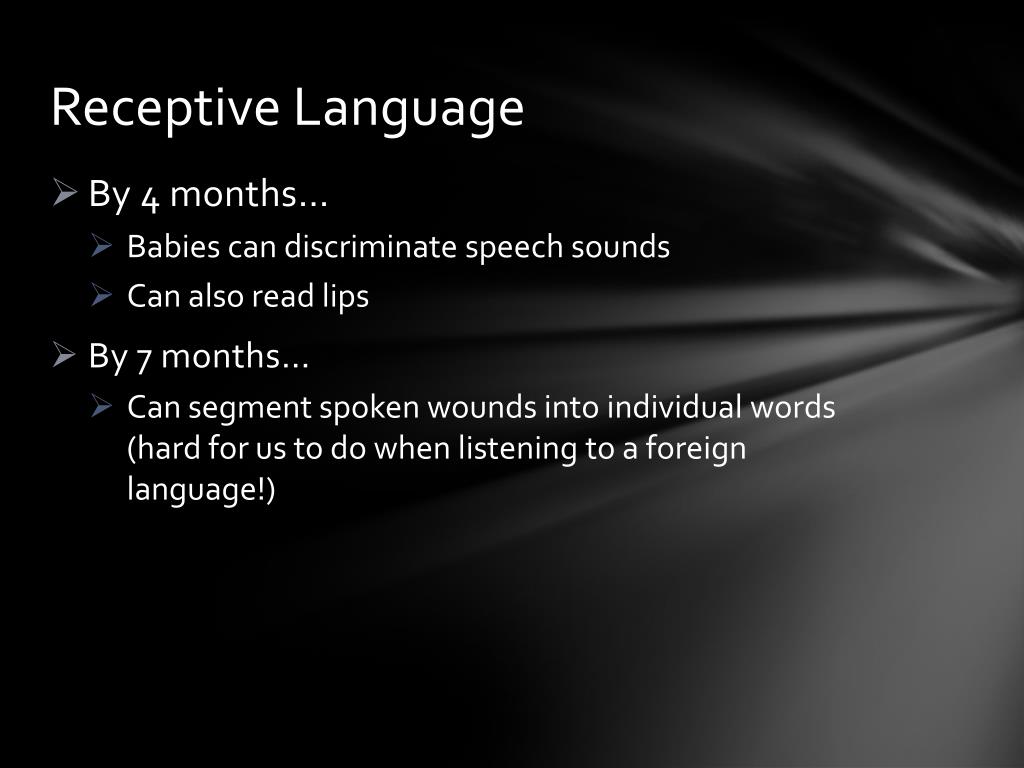 Receptive Language

➢ By 4 months…
  ➢ Babies can discriminate speech sounds
  ➢ Can also read lips

➢ By 7 months…
  ➢ Can segment spoken wounds into individual words (hard for us to do when listening to a foreign language!)